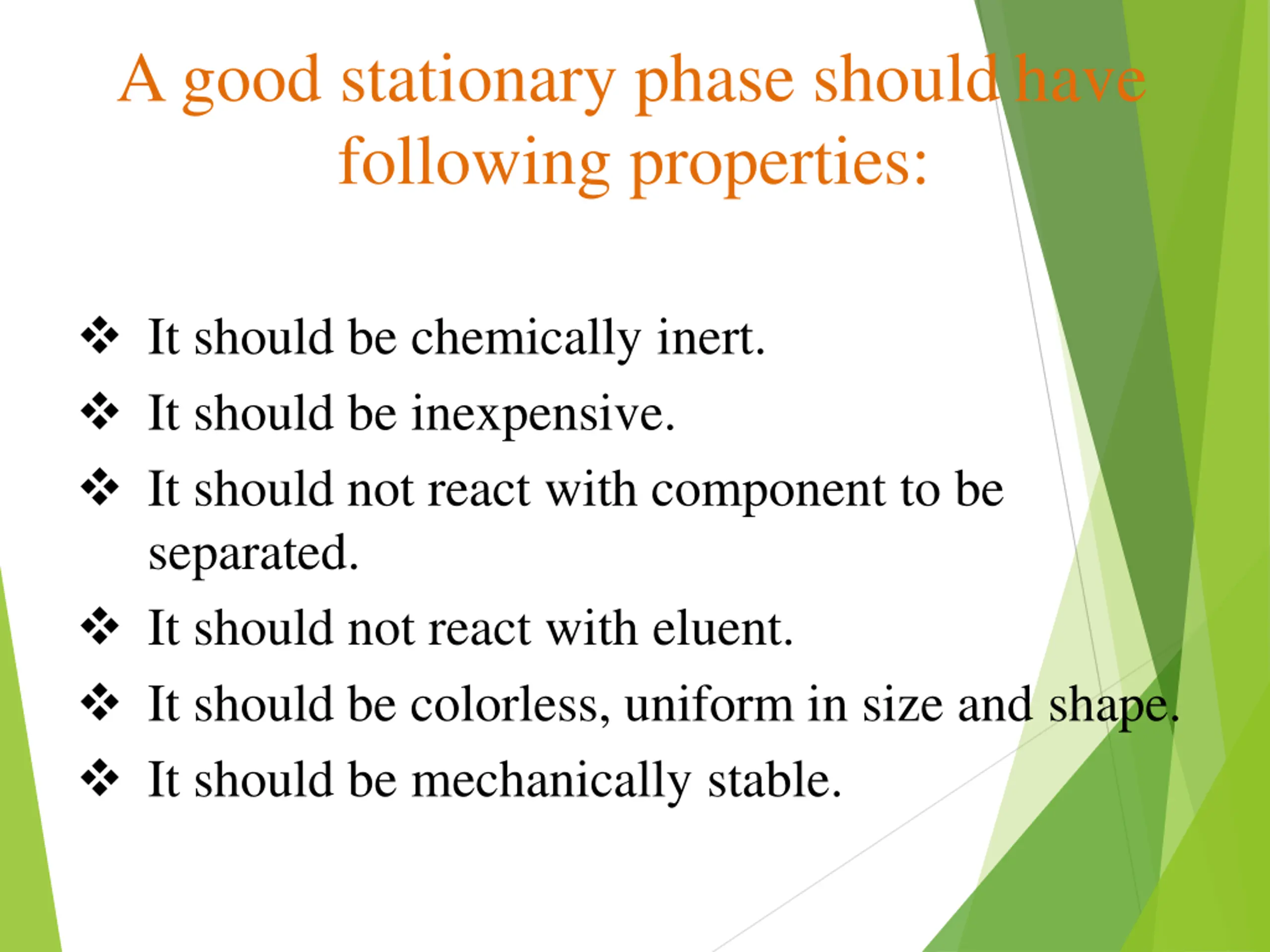 A good stationary phase should have following properties:

❖ It should be chemically inert.
❖ It should be inexpensive.
❖ It should not react with component to be separated.
❖ It should not react with eluent.
❖ It should be colorless, uniform in size and shape.
❖ It should be mechanically stable.